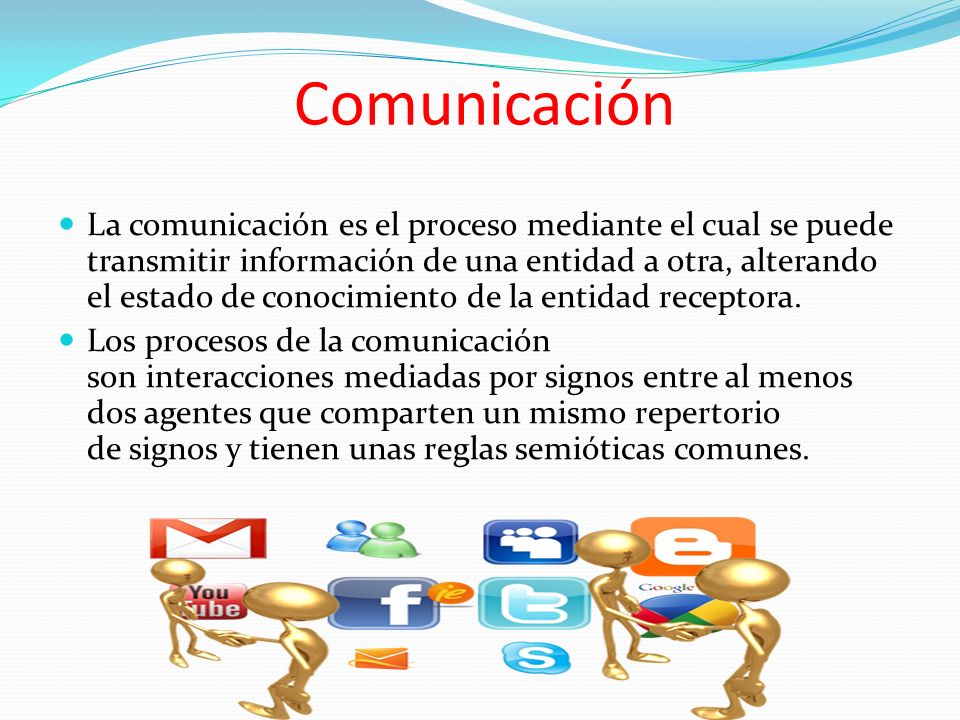 Comunicación

La comunicación es el proceso mediante el cual se puede transmitir información de una entidad a otra, alterando el estado de conocimiento de la entidad receptora.

Los procesos de la comunicación son interacciones mediadas por signos entre al menos dos agentes que comparten un mismo repertorio de signos y tienen unas reglas semióticas comunes.

You Tube

Google